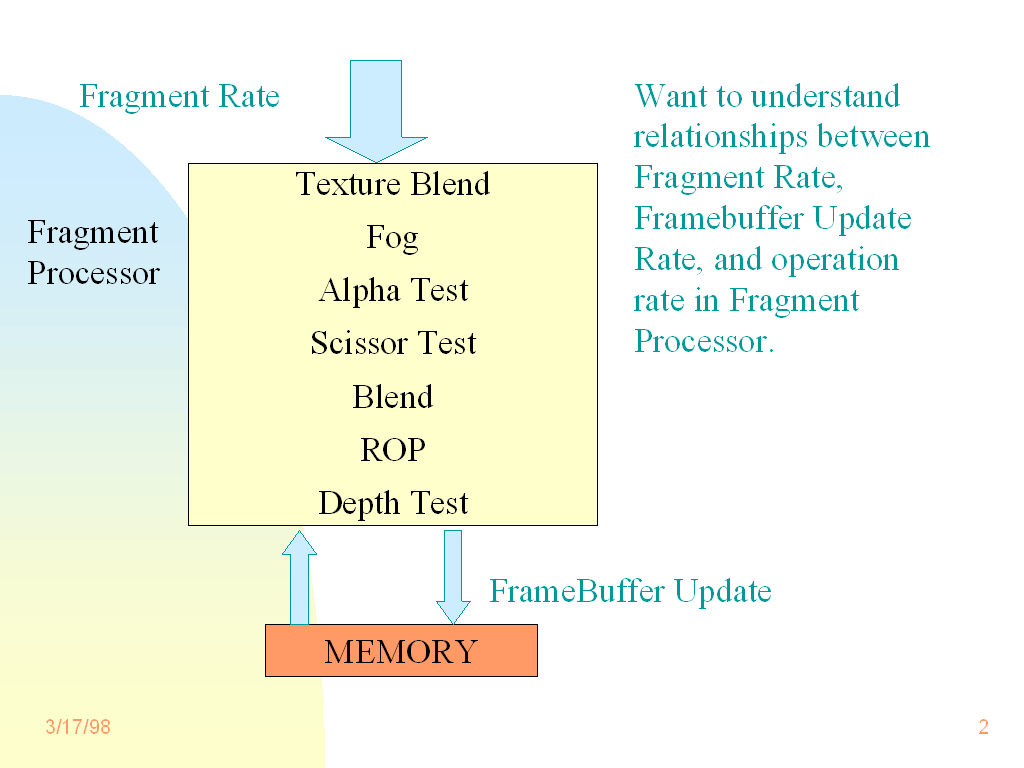 Fragment Rate

Fragment Processor

Texture Blend
Fog
Alpha Test
Scissor Test
Blend
ROP
Depth Test

Want to understand relationships between Fragment Rate, Framebuffer Update Rate, and operation rate in Fragment Processor.

FrameBuffer Update

MEMORY

3/17/98

2